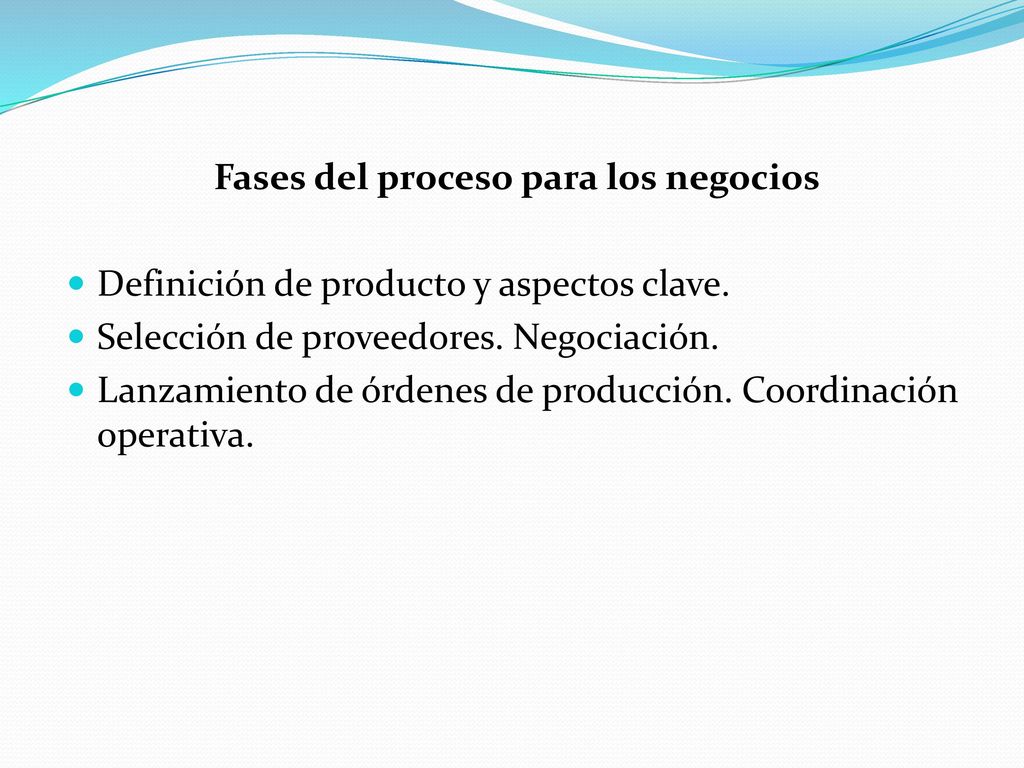 Fases del proceso para los negocios

Definición de producto y aspectos clave.
Selección de proveedores. Negociación.
Lanzamiento de órdenes de producción. Coordinación operativa.